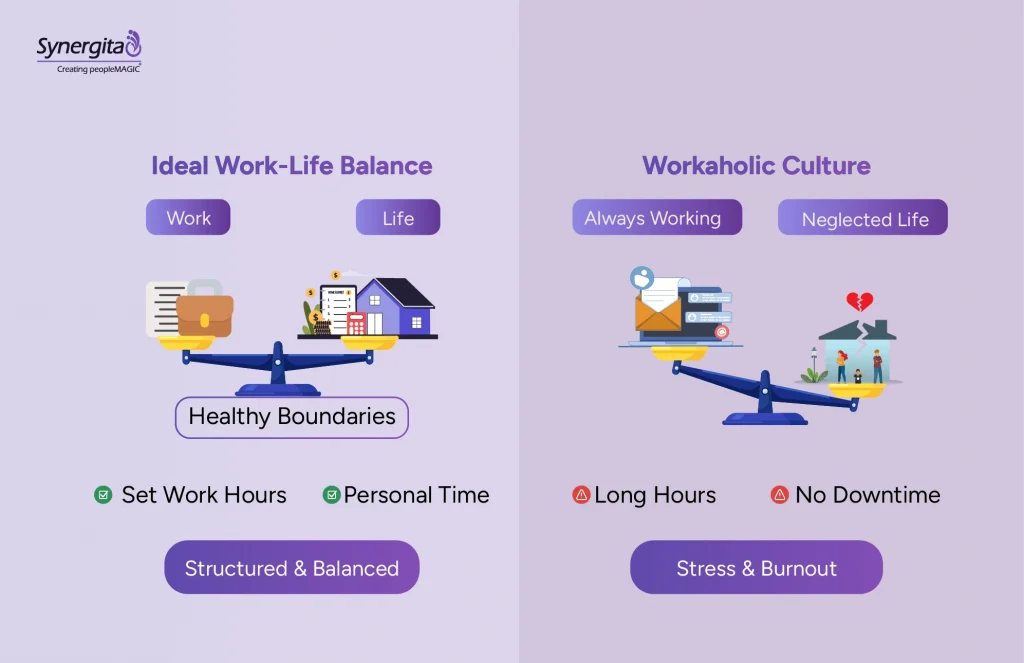 Synergita
Creating peopleMAGIC

Ideal Work-Life Balance

Work

Life

Healthy Boundaries

Set Work Hours

Personal Time

Structured & Balanced

Workaholic Culture

Always Working

Neglected Life

Long Hours

No Downtime

Stress & Burnout